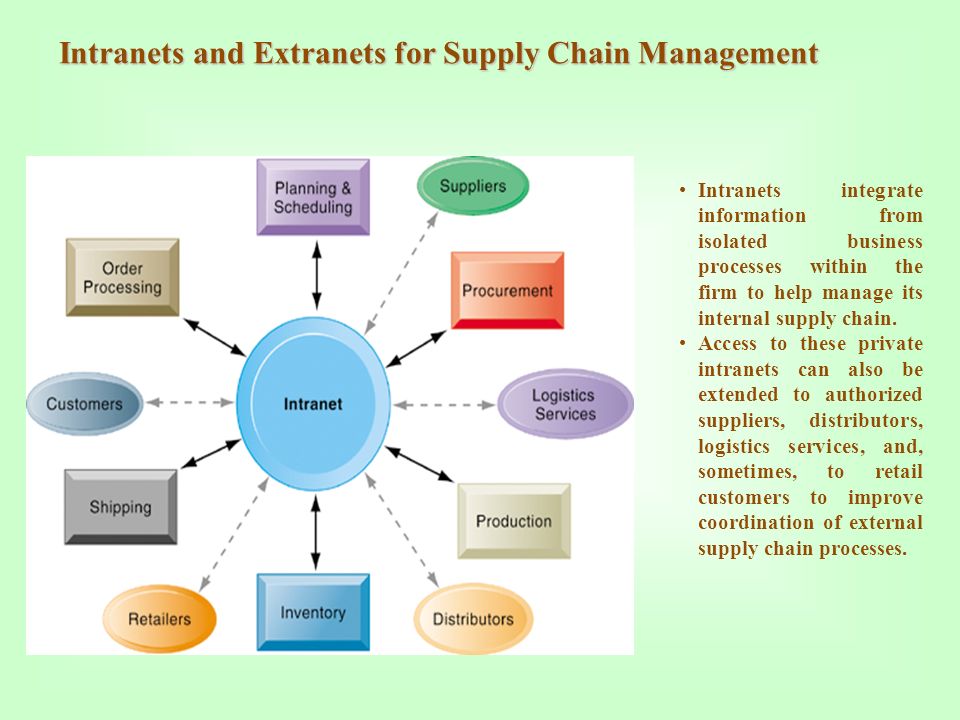 Intranets and Extranets for Supply Chain Management

Planning & Scheduling

Suppliers

Order Processing

Procurement

Customers

Intranet

Logistics Services

Shipping

Production

Retailers

Inventory

Distributors

• Intranets integrate information from isolated business processes within the firm to help manage its internal supply chain.

• Access to these private intranets can also be extended to authorized suppliers, distributors, logistics services, and, sometimes, to retail customers to improve coordination of external supply chain processes.